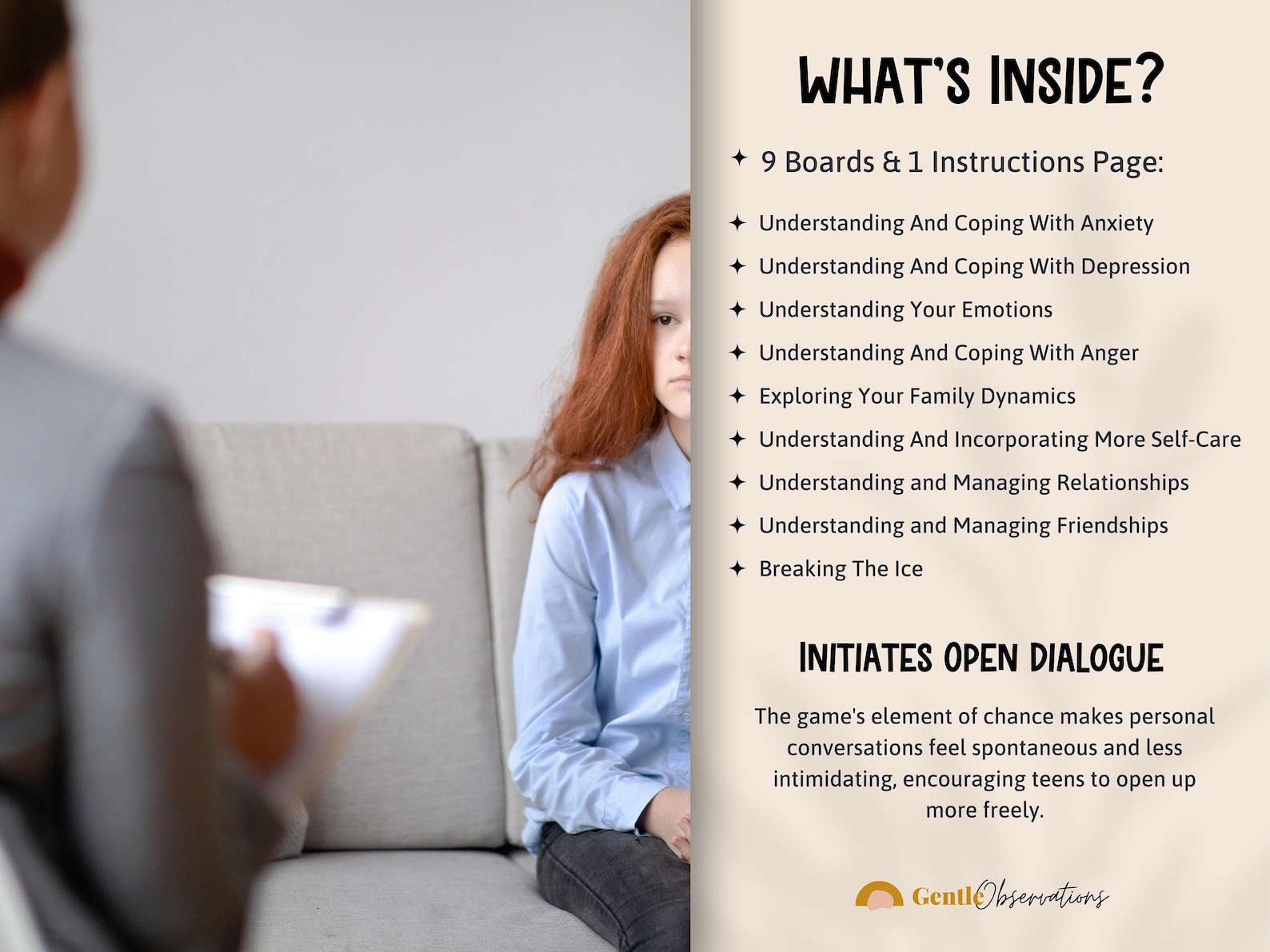 WHAT'S INSIDE?

✦ 9 Boards & 1 Instructions Page:

✦ Understanding And Coping With Anxiety
✦ Understanding And Coping With Depression
✦ Understanding Your Emotions
✦ Understanding And Coping With Anger
✦ Exploring Your Family Dynamics
✦ Understanding And Incorporating More Self-Care
✦ Understanding and Managing Relationships
✦ Understanding and Managing Friendships
✦ Breaking The Ice

INITIATES OPEN DIALOGUE

The game's element of chance makes personal conversations feel spontaneous and less intimidating, encouraging teens to open up more freely.

Gentle Observations